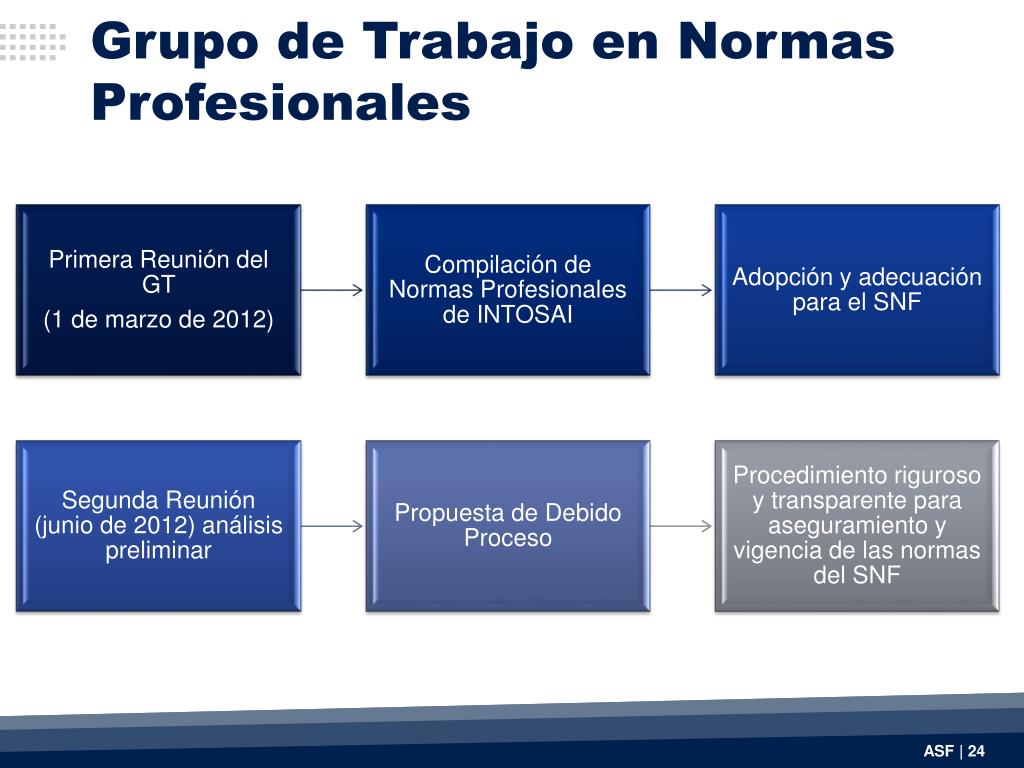 Grupo de Trabajo en Normas Profesionales

Primera Reunión del GT

(1 de marzo de 2012)

Compilación de Normas Profesionales de INTOSAI

Adopción y adecuación para el SNF

Segunda Reunión (junio de 2012) análisis preliminar

Propuesta de Debido Proceso

Procedimiento riguroso y transparente para aseguramiento y vigencia de las normas del SNF

ASF | 24